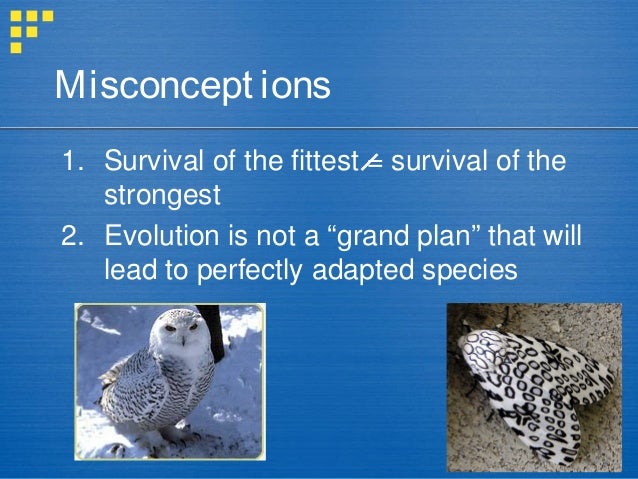 Misconceptions

1. Survival of the fittest $\neq$ survival of the strongest
2. Evolution is not a “grand plan” that will lead to perfectly adapted species